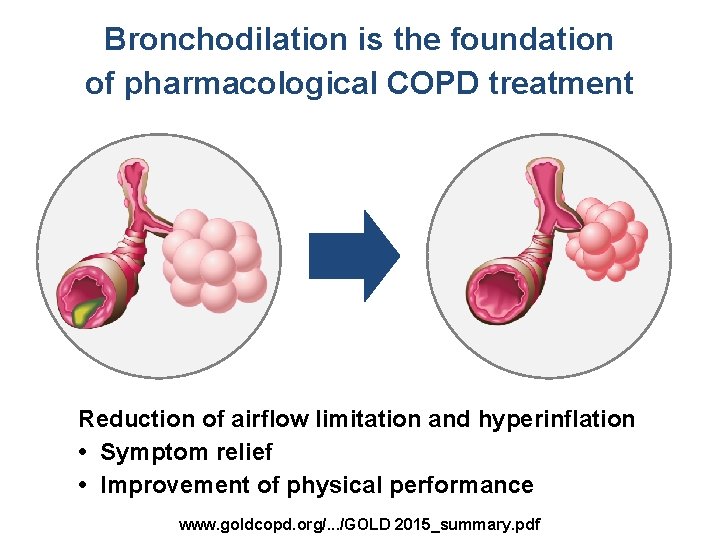 Bronchodilation is the foundation of pharmacological COPD treatment

Reduction of airflow limitation and hyperinflation
• Symptom relief
• Improvement of physical performance

www.goldcopd.org/.../GOLD 2015_summary.pdf